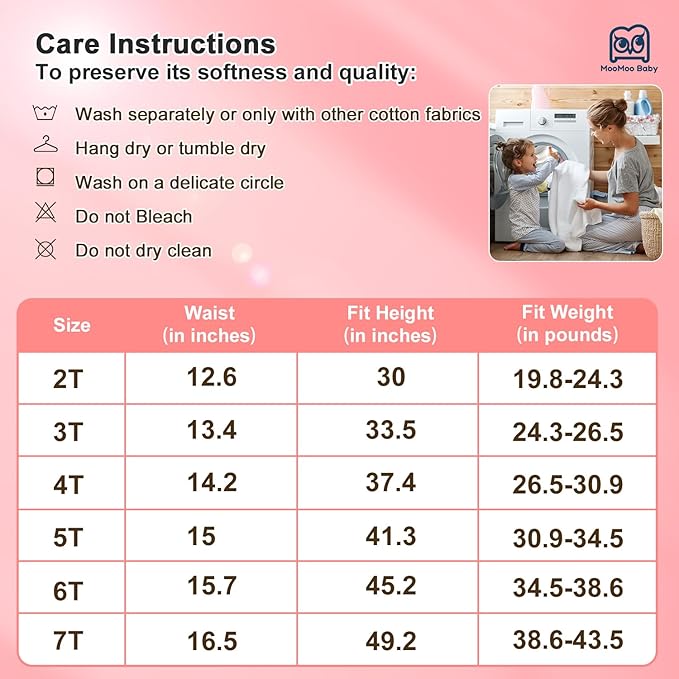 Care Instructions
To preserve its softness and quality:

MooMoo Baby

Wash separately or only with other cotton fabrics

Hang dry or tumble dry

Wash on a delicate circle

Do not Bleach

Do not dry clean

| Size | Waist (in inches) | Fit Height (in inches) | Fit Weight (in pounds) |
|---|---|---|---|
| 2T | 12.6 | 30 | 19.8-24.3 |
| 3T | 13.4 | 33.5 | 24.3-26.5 |
| 4T | 14.2 | 37.4 | 26.5-30.9 |
| 5T | 15 | 41.3 | 30.9-34.5 |
| 6T | 15.7 | 45.2 | 34.5-38.6 |
| 7T | 16.5 | 49.2 | 38.6-43.5 |